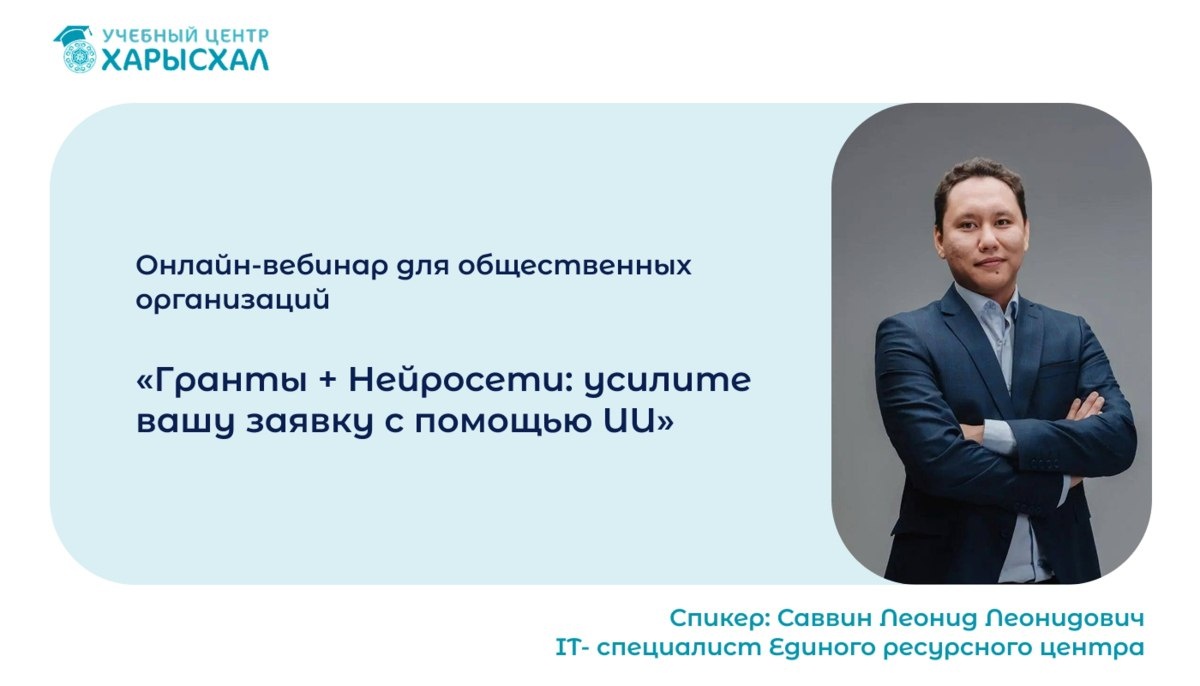 УЧЕБНЫЙ ЦЕНТР
ХАРЫСХАЛ

Онлайн-вебинар для общественных организаций

«Гранты + Нейросети: усилите вашу заявку с помощью ИИ»

Спикер: Саввин Леонид Леонидович
IT- специалист Единого ресурсного центра